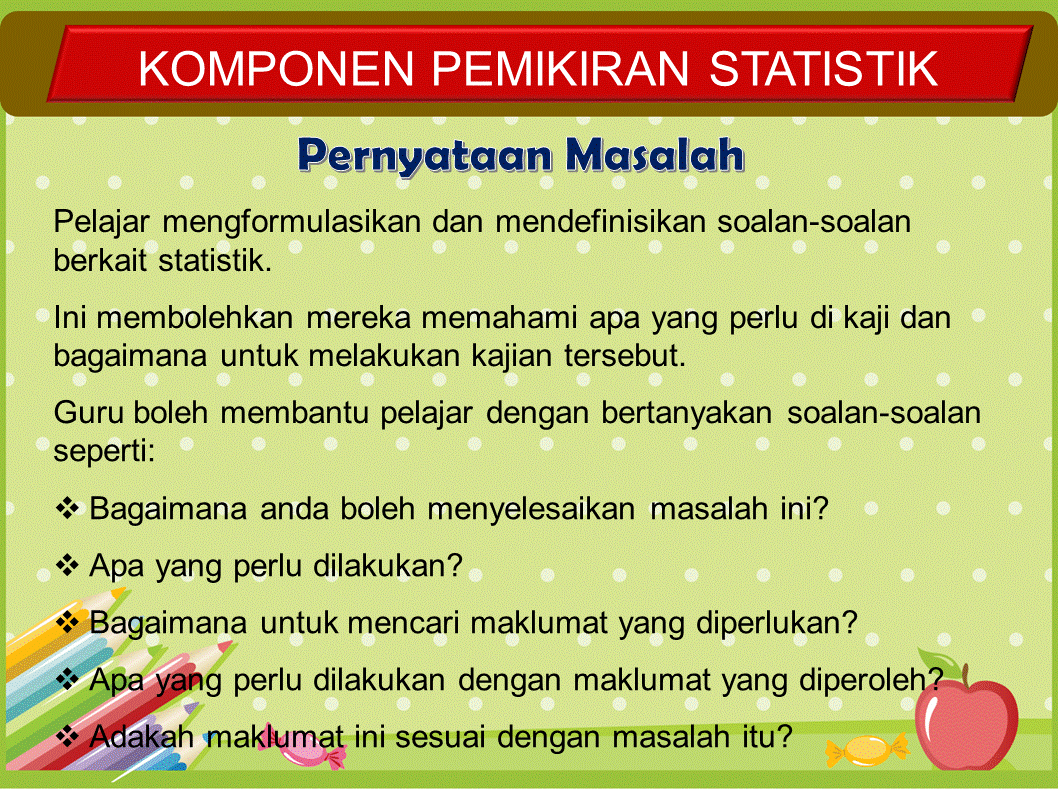 KOMPONEN PEMIKIRAN STATISTIK

Pernyataan Masalah

Pelajar mengformulasikan dan mendefinisikan soalan-soalan berkait statistik.

Ini membolehkan mereka memahami apa yang perlu di kaji dan bagaimana untuk melakukan kajian tersebut.

Guru boleh membantu pelajar dengan bertanyakan soalan-soalan seperti:

❖ Bagaimana anda boleh menyelesaikan masalah ini?

❖ Apa yang perlu dilakukan?

❖ Bagaimana untuk mencari maklumat yang diperlukan?

❖ Apa yang perlu dilakukan dengan maklumat yang diperoleh?

❖ Adakah maklumat ini sesuai dengan masalah itu?